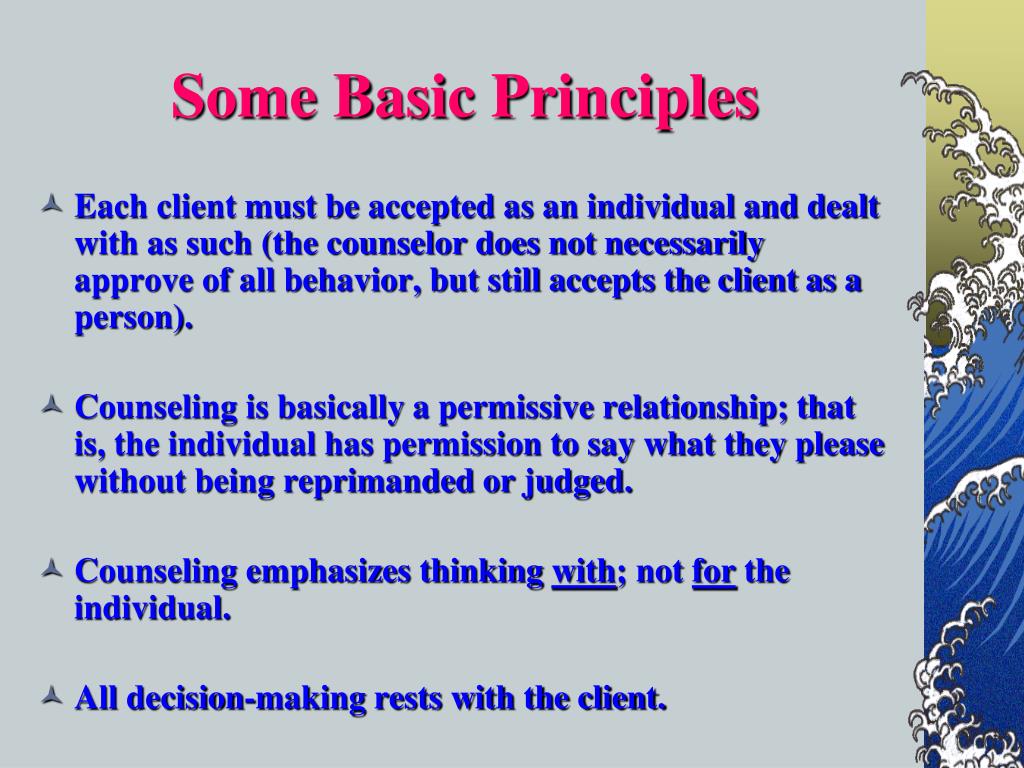 Some Basic Principles

Each client must be accepted as an individual and dealt with as such (the counselor does not necessarily approve of all behavior, but still accepts the client as a person).

Counseling is basically a permissive relationship; that is, the individual has permission to say what they please without being reprimanded or judged.

Counseling emphasizes thinking with; not for the individual.

All decision-making rests with the client.